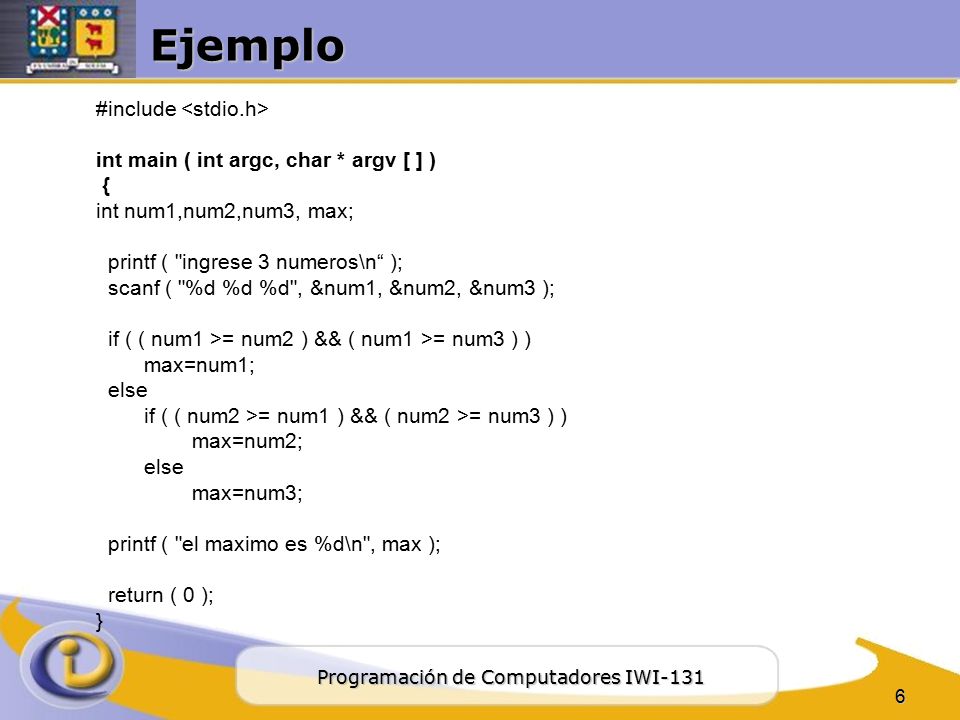 Ejemplo

#include <stdio.h>

int main ( int argc, char * argv [ ] )
{
int num1,num2,num3, max;

printf ( "ingrese 3 numeros\n“ );
scanf ( "%d %d %d", &num1, &num2, &num3 );

if ( ( num1 >= num2 ) && ( num1 >= num3 ) )
max=num1;
else
if ( ( num2 >= num1 ) && ( num2 >= num3 ) )
max=num2;
else
max=num3;

printf ( "el maximo es %d\n", max );

return ( 0 );
}

Programación de Computadores IWI-131

6